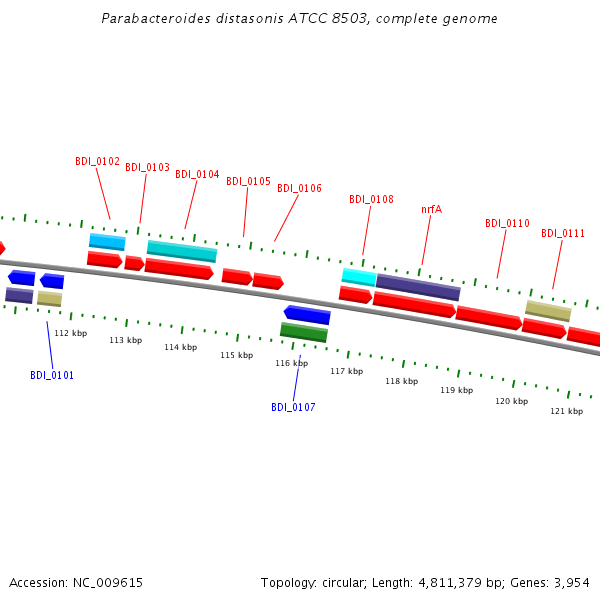 Parabacteroides distasonis ATCC 8503, complete genome

BDI_0102
BDI_0103
BDI_0104
BDI_0105
BDI_0106
BDI_0108
nrfA
BDI_0110
BDI_0111

112 kbp
113 kbp
114 kbp
115 kbp
116 kbp
117 kbp
118 kbp
119 kbp
120 kbp
121 kbp

BDI_0101
BDI_0107

Accession: NC_009615
Topology: circular; Length: 4,811,379 bp; Genes: 3,954